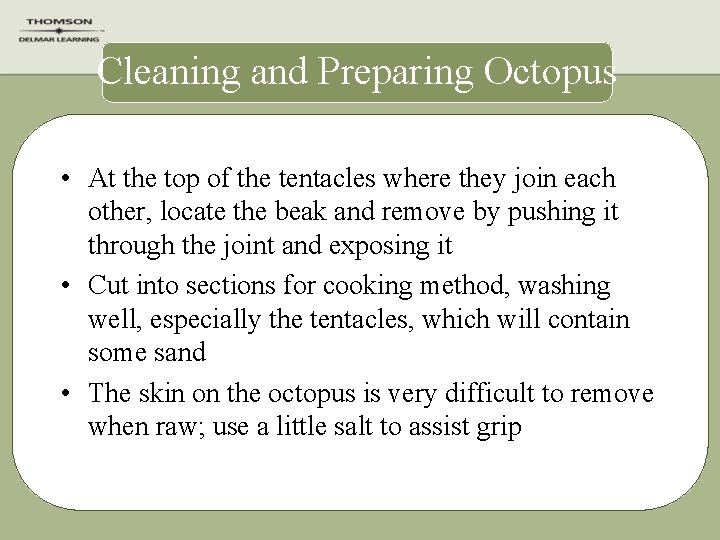 THOMSON
DELMAR LEARNING

Cleaning and Preparing Octopus

• At the top of the tentacles where they join each other, locate the beak and remove by pushing it through the joint and exposing it
• Cut into sections for cooking method, washing well, especially the tentacles, which will contain some sand
• The skin on the octopus is very difficult to remove when raw; use a little salt to assist grip